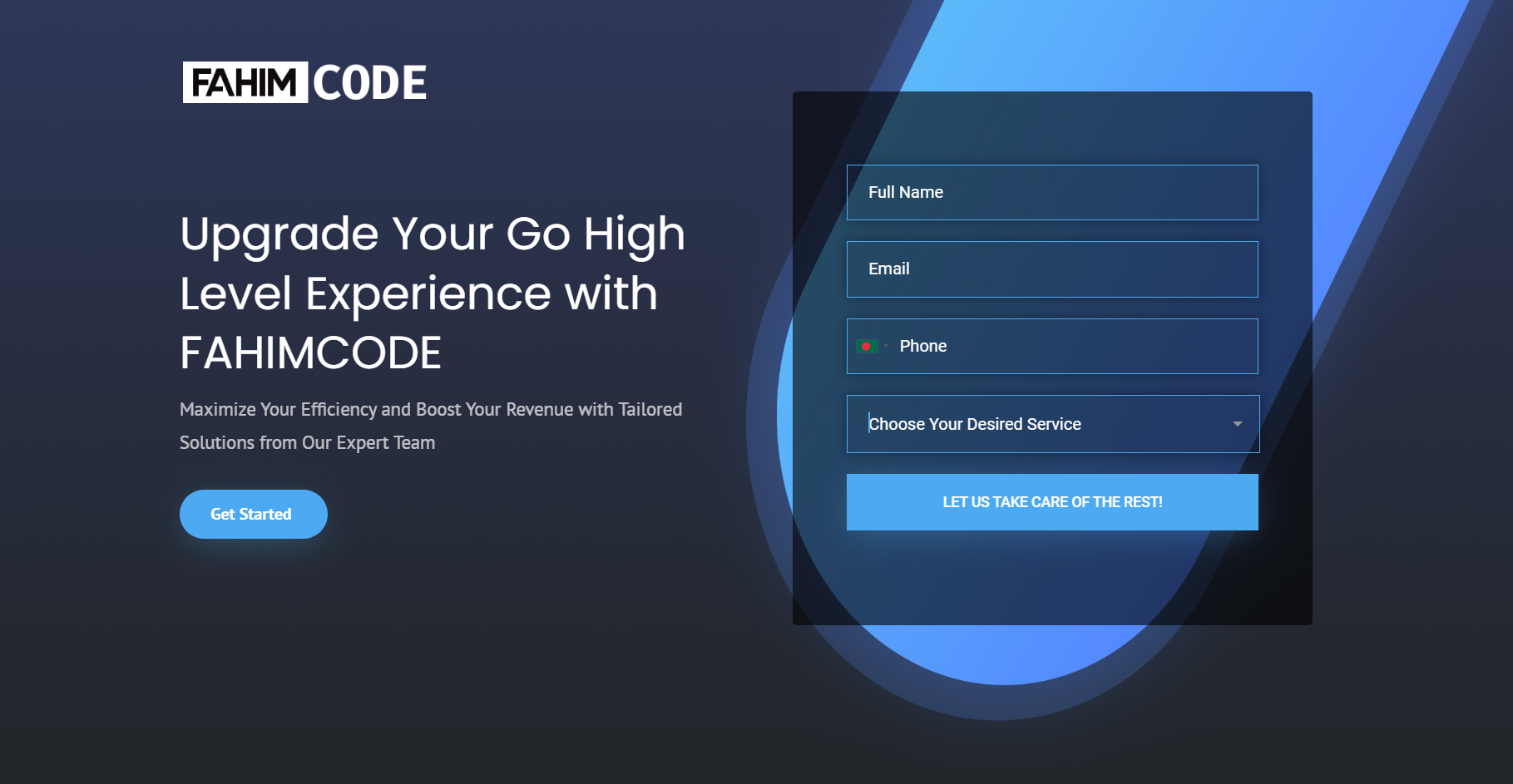 FAHIM CODE

Upgrade Your Go High Level Experience with FAHIMCODE

Maximize Your Efficiency and Boost Your Revenue with Tailored Solutions from Our Expert Team

Get Started

Full Name

Email

Phone

Choose Your Desired Service

LET US TAKE CARE OF THE REST!